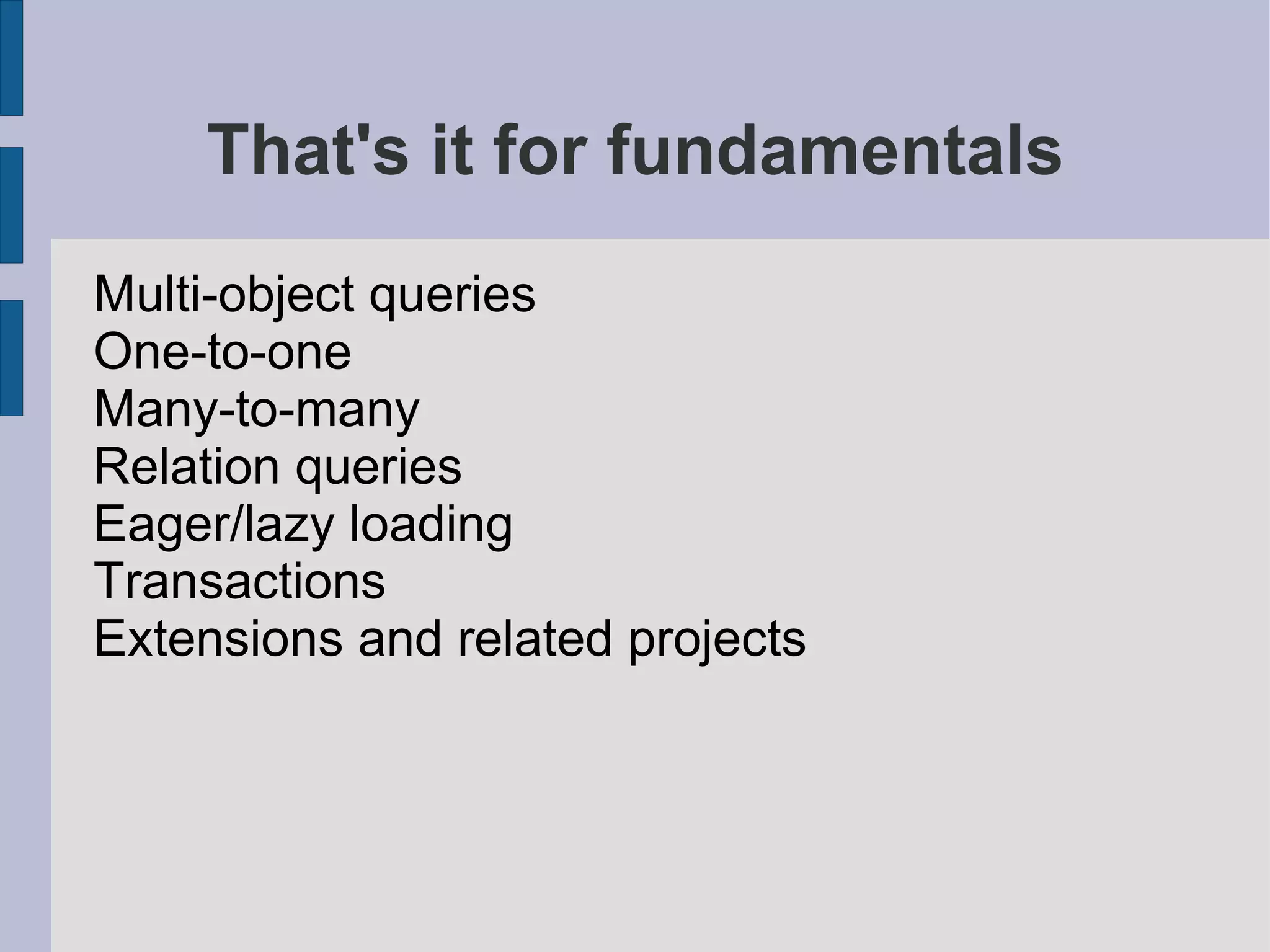 That's it for fundamentals

Multi-object queries
One-to-one
Many-to-many
Relation queries
Eager/lazy loading
Transactions
Extensions and related projects